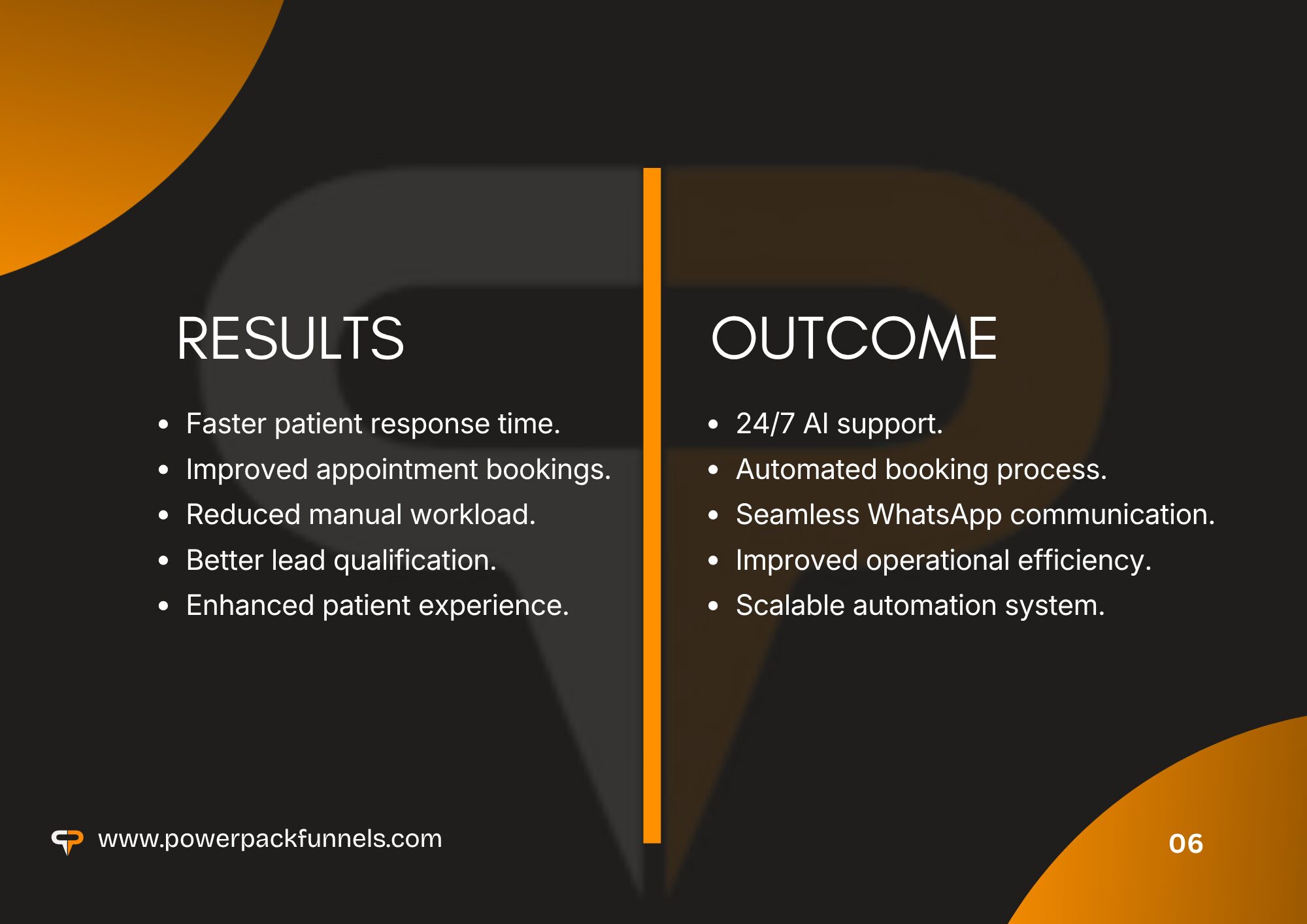 RESULTS

• Faster patient response time.
• Improved appointment bookings.
• Reduced manual workload.
• Better lead qualification.
• Enhanced patient experience.

OUTCOME

• 24/7 AI support.
• Automated booking process.
• Seamless WhatsApp communication.
• Improved operational efficiency.
• Scalable automation system.

www.powerpackfunnels.com

06